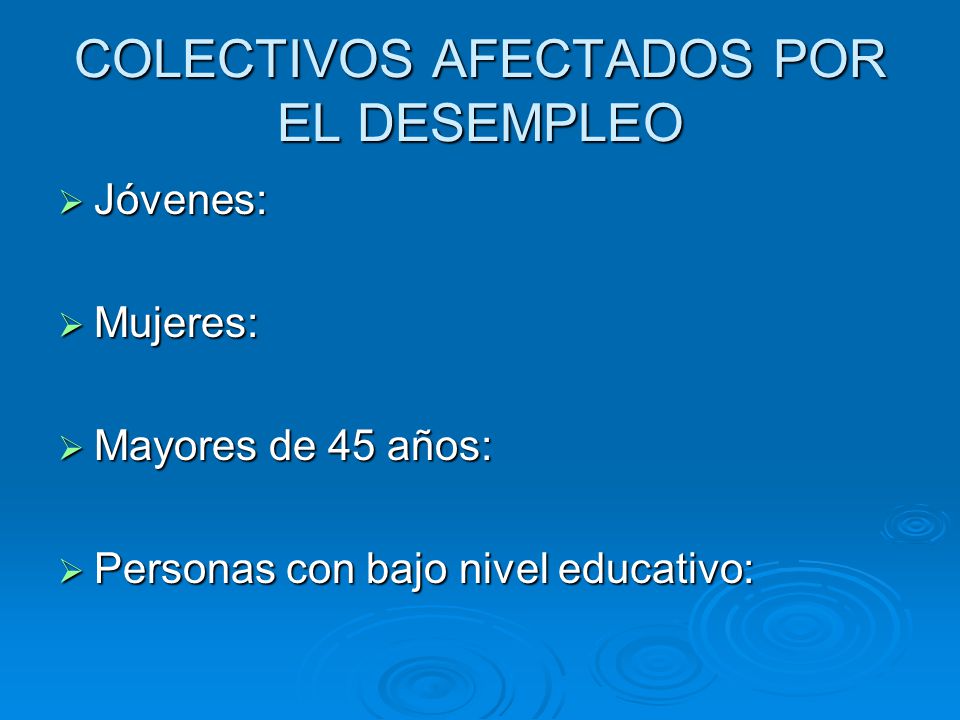 COLECTIVOS AFECTADOS POR EL DESEMPLEO

➢ Jóvenes:

➢ Mujeres:

➢ Mayores de 45 años:

➢ Personas con bajo nivel educativo: